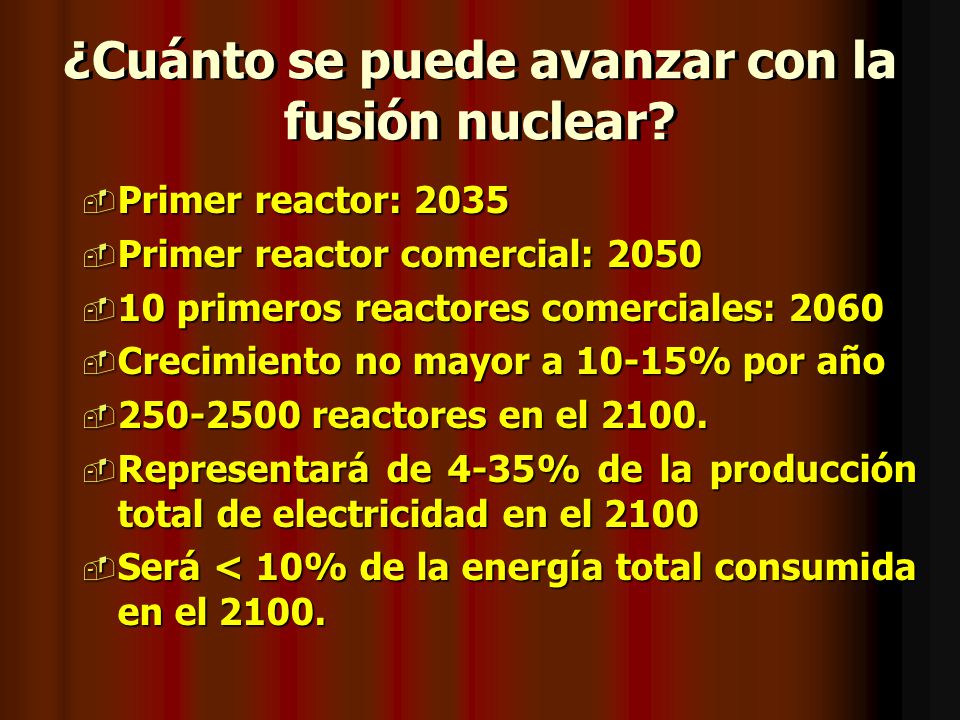 ¿Cuánto se puede avanzar con la fusión nuclear?

Primer reactor: 2035

Primer reactor comercial: 2050

10 primeros reactores comerciales: 2060

Crecimiento no mayor a 10-15% por año

250-2500 reactores en el 2100.

Representará de 4-35% de la producción total de electricidad en el 2100

Será < 10% de la energía total consumida en el 2100.